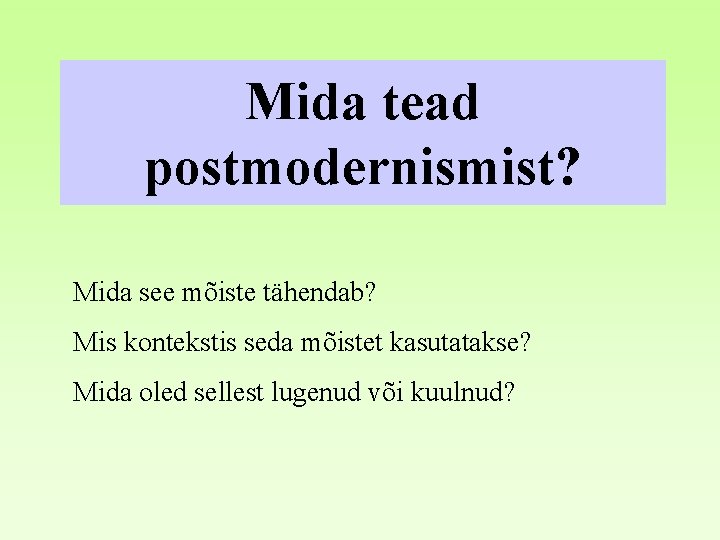 Mida tead postmodernismist?

Mida see mõiste tähendab?

Mis kontekstis seda mõistet kasutatakse?

Mida oled sellest lugenud või kuulnud?